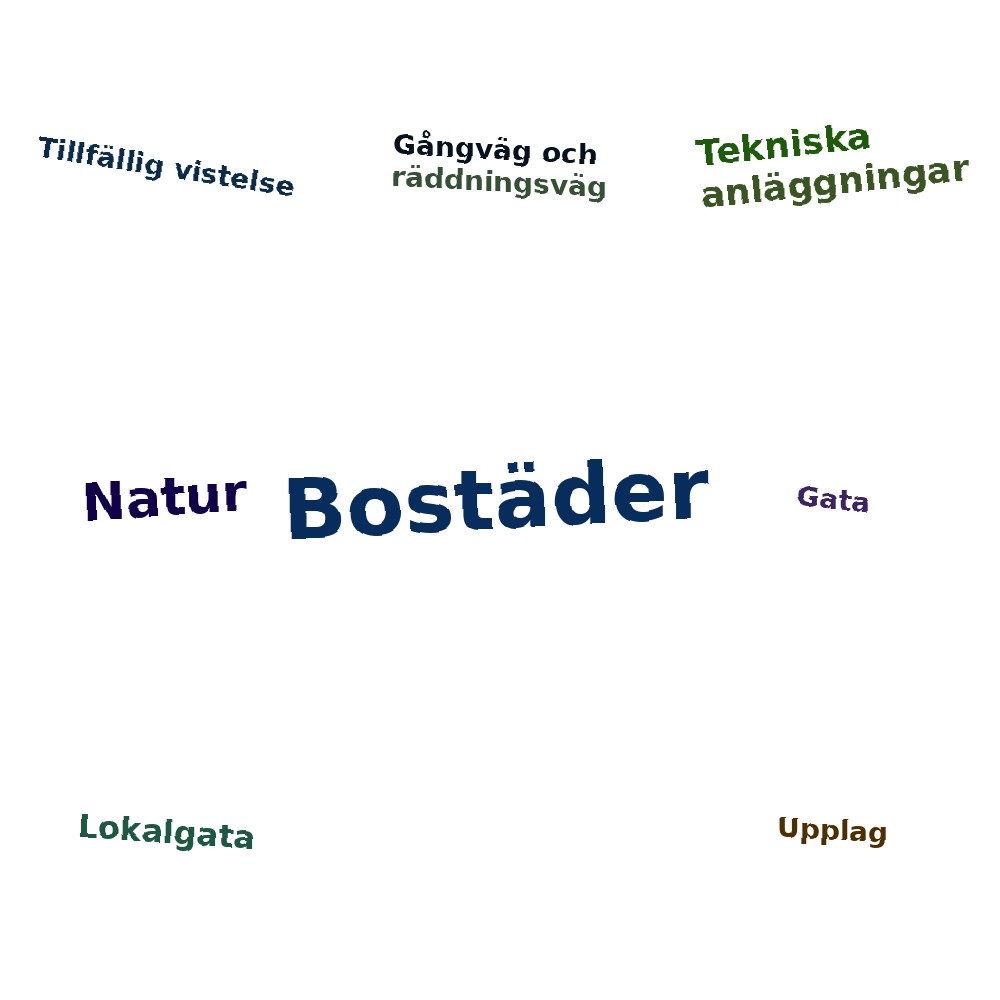 Tillfällig vistelse

Gångväg och räddningsväg

Tekniska anläggningar

Natur

Bostäder

Gata

Lokalgata

Upplag